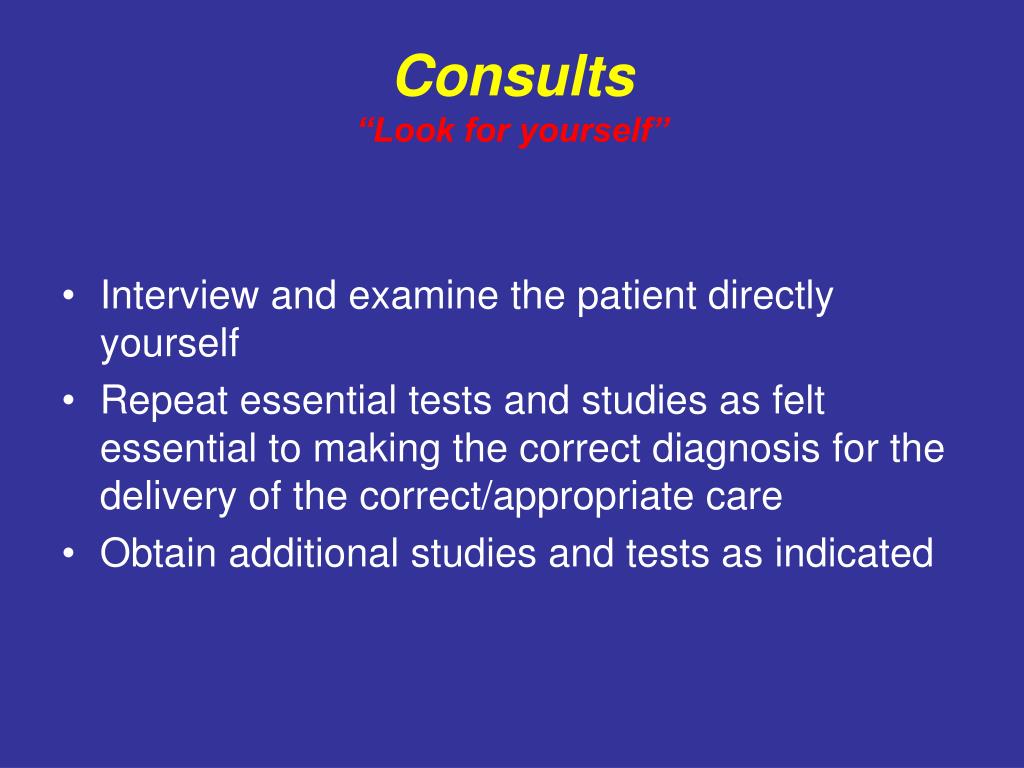 Consults
“Look for yourself”

• Interview and examine the patient directly yourself
• Repeat essential tests and studies as felt essential to making the correct diagnosis for the delivery of the correct/appropriate care
• Obtain additional studies and tests as indicated